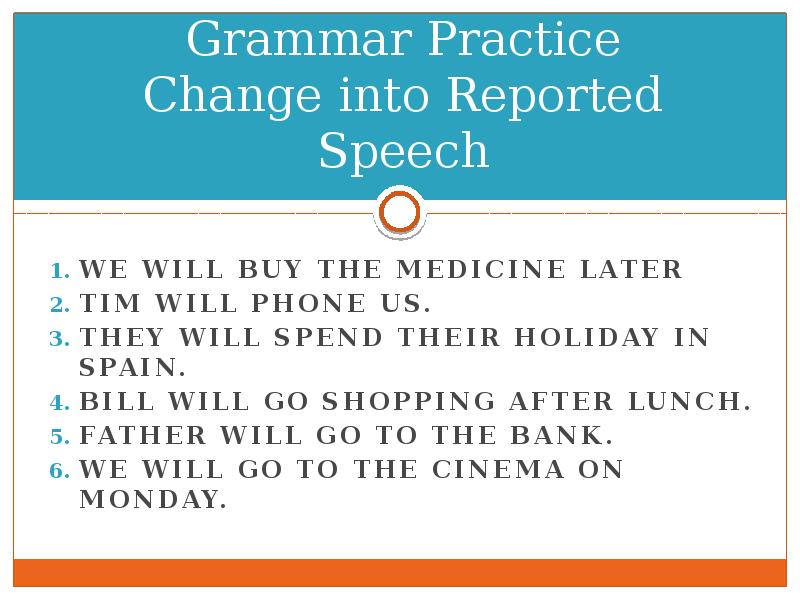 Grammar Practice
Change into Reported Speech

1. WE WILL BUY THE MEDICINE LATER
2. TIM WILL PHONE US.
3. THEY WILL SPEND THEIR HOLIDAY IN SPAIN.
4. BILL WILL GO SHOPPING AFTER LUNCH.
5. FATHER WILL GO TO THE BANK.
6. WE WILL GO TO THE CINEMA ON MONDAY.